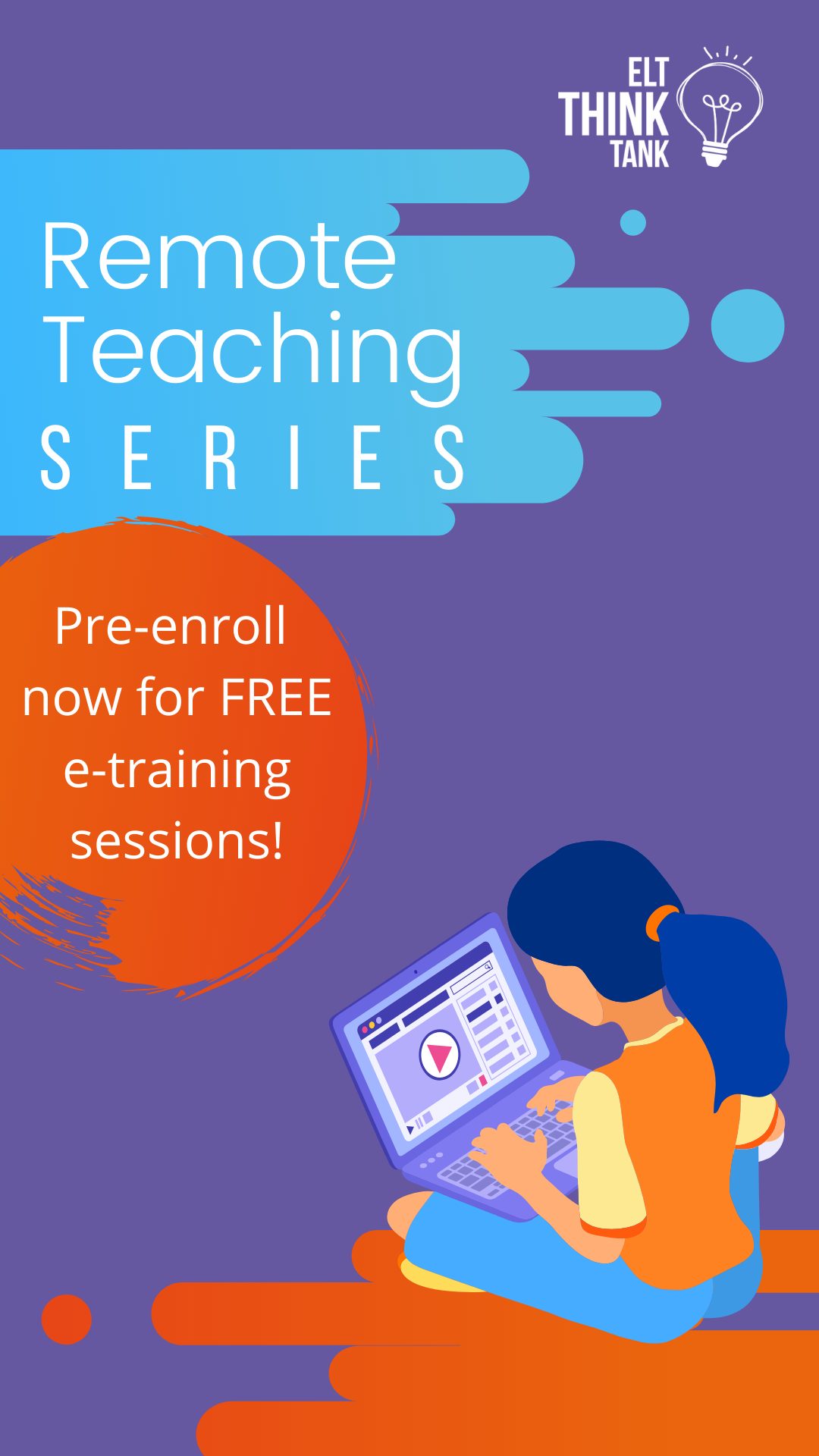 ELT
THINK
TANK

Remote
Teaching
SERIES

Pre-enroll now for FREE e-training sessions!